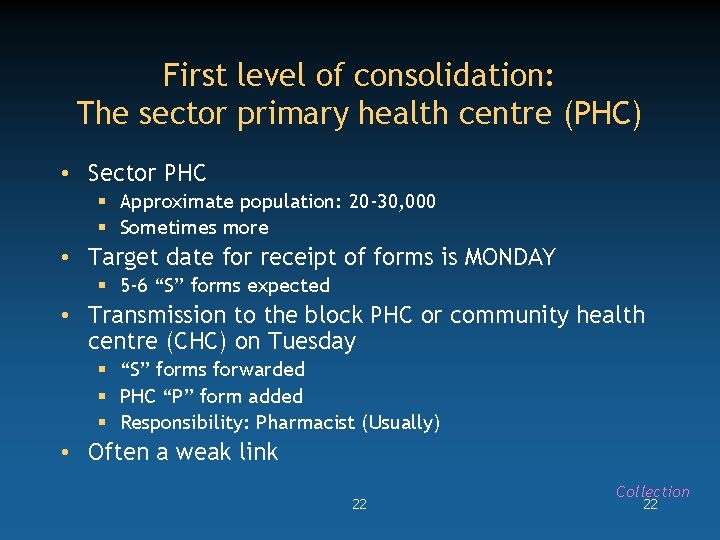 First level of consolidation:
The sector primary health centre (PHC)

• Sector PHC
  ▪ Approximate population: 20-30,000
  ▪ Sometimes more
• Target date for receipt of forms is MONDAY
  ▪ 5-6 “S” forms expected
• Transmission to the block PHC or community health centre (CHC) on Tuesday
  ▪ “S” forms forwarded
  ▪ PHC “P” form added
  ▪ Responsibility: Pharmacist (Usually)
• Often a weak link

22

Collection
22